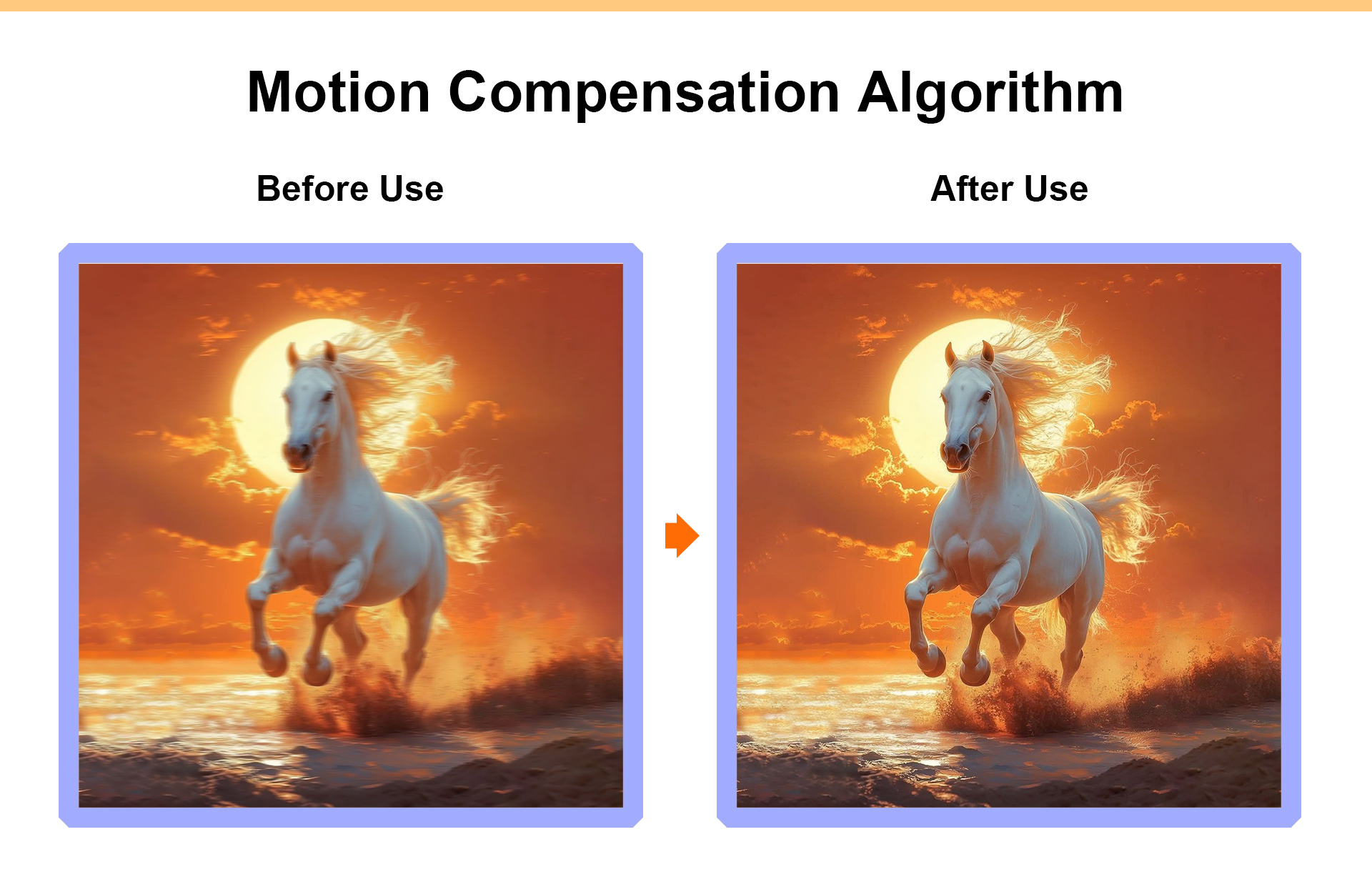 Motion Compensation Algorithm

Before Use

After Use